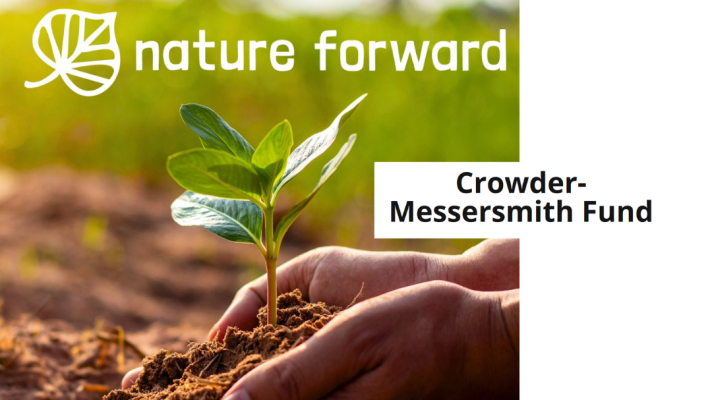 nature forward

Crowder-Messersmith Fund